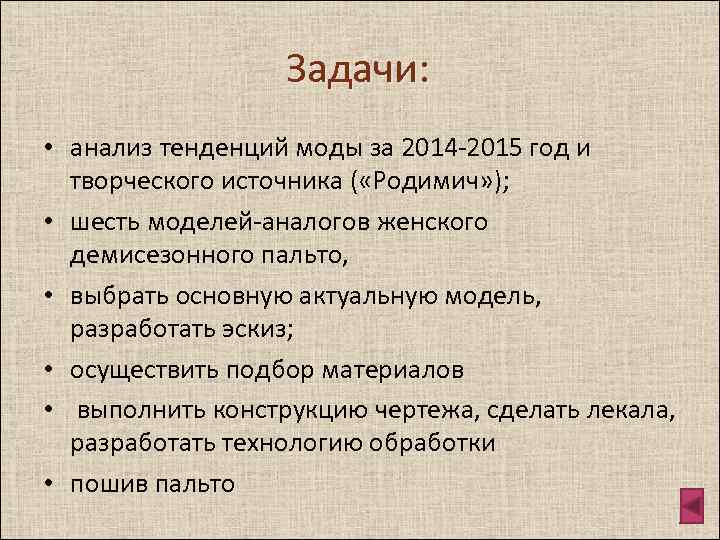 Задачи:

• анализ тенденций моды за 2014-2015 год и творческого источника («Родимич»);
• шесть моделей-аналогов женского демисезонного пальто,
• выбрать основную актуальную модель, разработать эскиз;
• осуществить подбор материалов
• выполнить конструкцию чертежа, сделать лекала, разработать технологию обработки
• пошив пальто